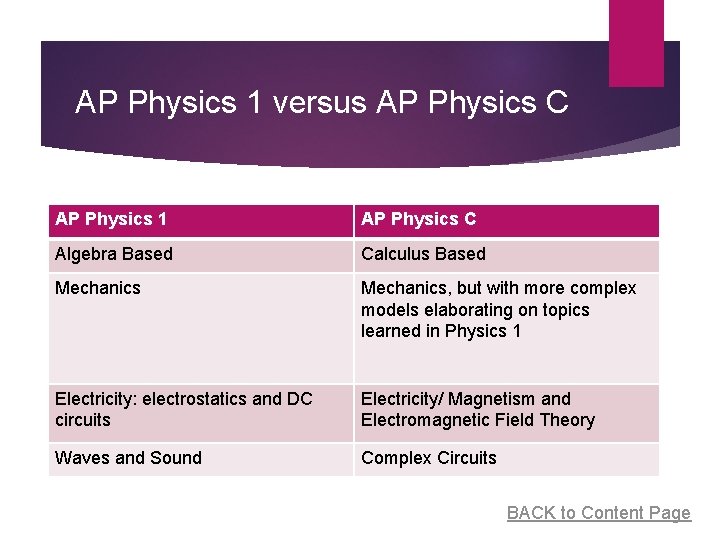 AP Physics 1 versus AP Physics C

| AP Physics 1 | AP Physics C |
|---|---|
| Algebra Based | Calculus Based |
| Mechanics | Mechanics, but with more complex models elaborating on topics learned in Physics 1 |
| Electricity: electrostatics and DC circuits | Electricity/ Magnetism and Electromagnetic Field Theory |
| Waves and Sound | Complex Circuits |

BACK to Content Page